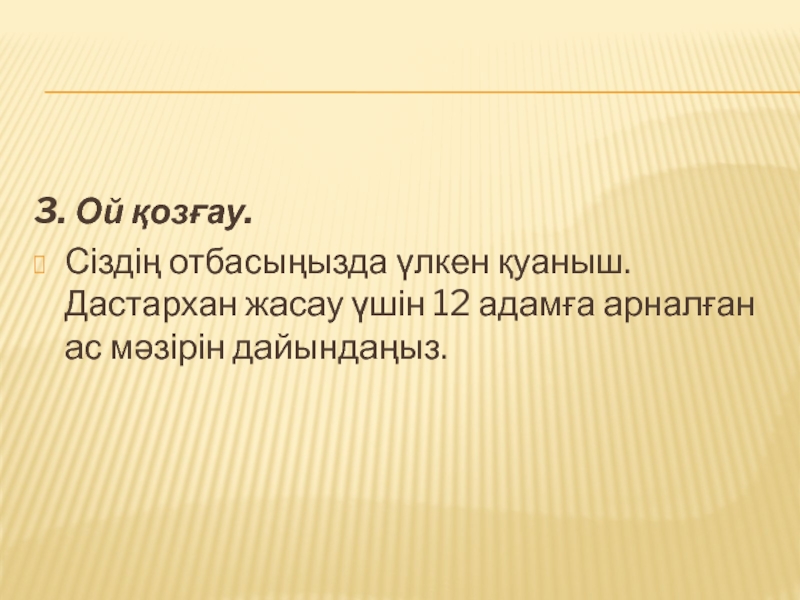 3. Ой қозғау.

Сіздің отбасыңызда үлкен қуаныш. Дастархан жасау үшін 12 адамға арналған ас мәзірін дайындаңыз.